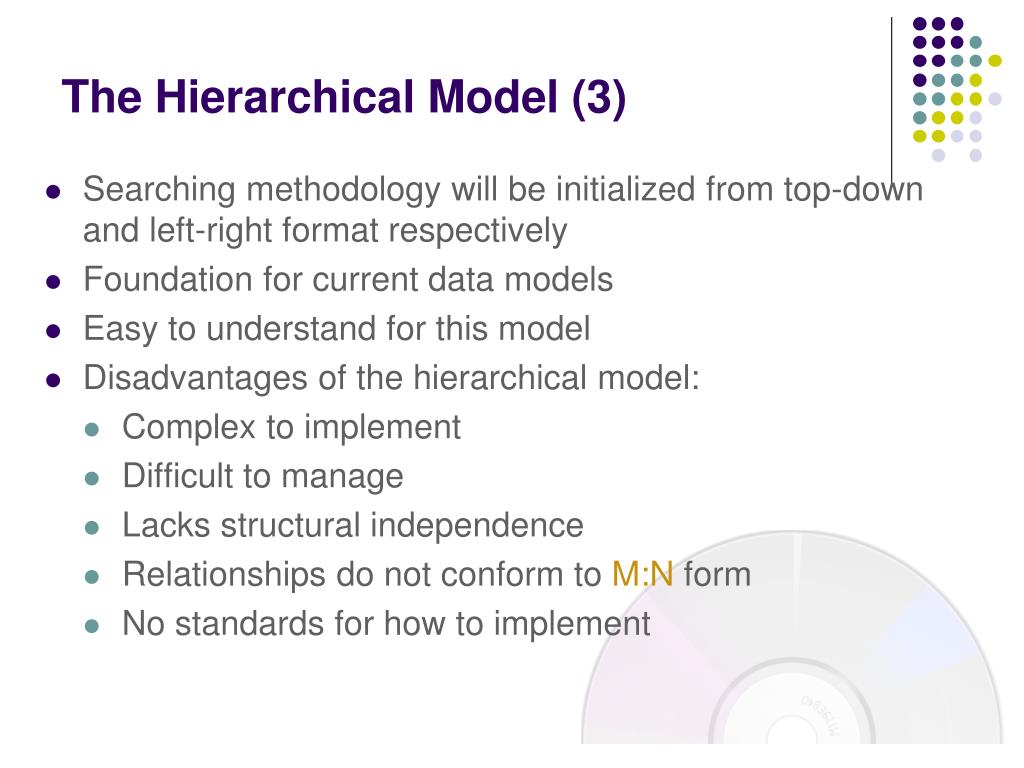 The Hierarchical Model (3)

- Searching methodology will be initialized from top-down and left-right format respectively
- Foundation for current data models
- Easy to understand for this model
- Disadvantages of the hierarchical model:
  - Complex to implement
  - Difficult to manage
  - Lacks structural independence
  - Relationships do not conform to M:N form
  - No standards for how to implement